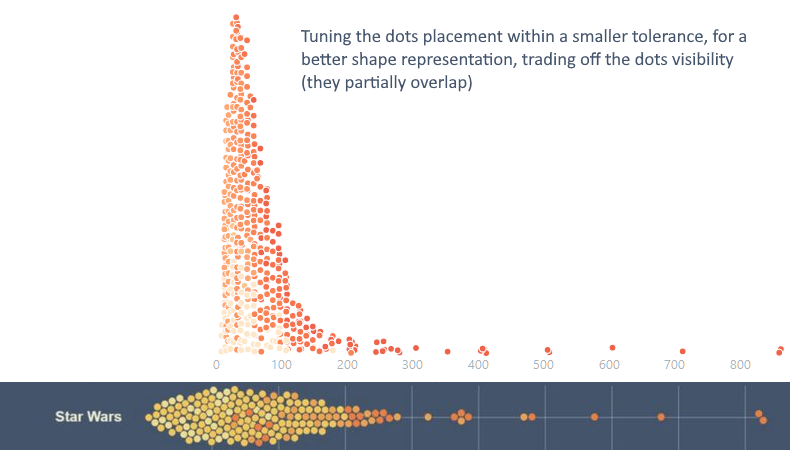 Tuning the dots placement within a smaller tolerance, for a better shape representation, trading off the dots visibility (they partially overlap)

0
100
200
300
400
500
600
700
800

Star Wars